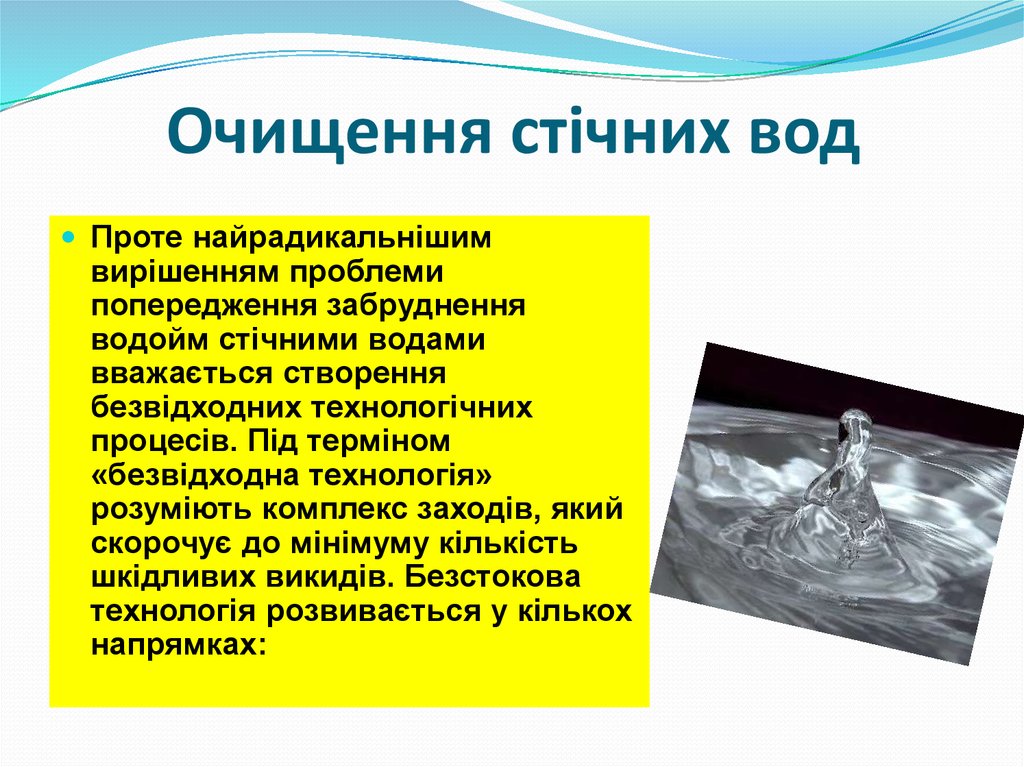 Очищення стічних вод

Проте найрадикальнішим вирішенням проблеми попередження забруднення водойм стічними водами вважається створення безвідходних технологічних процесів. Під терміном «безвідходна технологія» розуміють комплекс заходів, який скорочує до мінімуму кількість шкідливих викидів. Безстокова технологія розвивається у кількох напрямках: